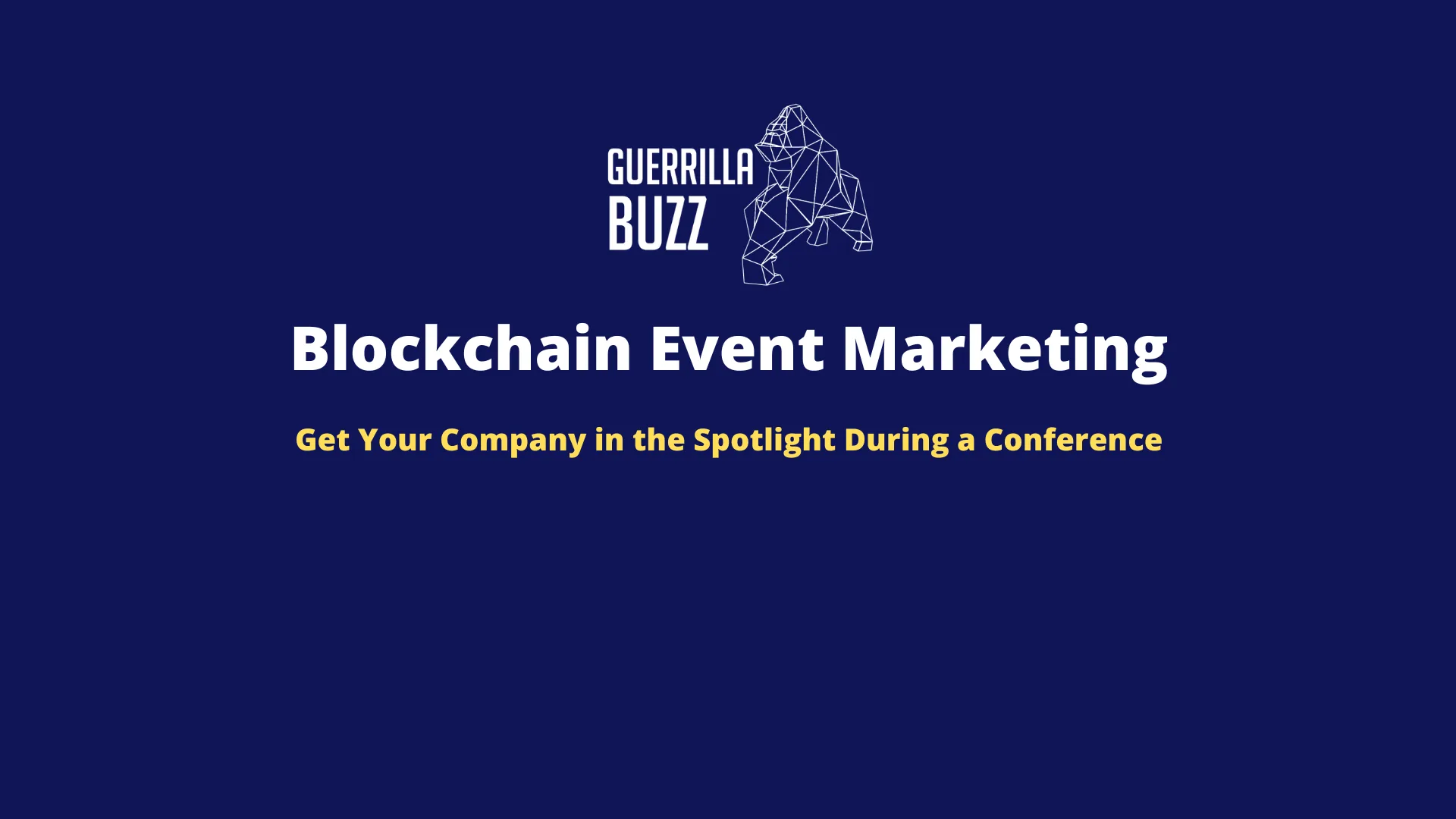 GUERRILLA BUZZ

Blockchain Event Marketing

Get Your Company in the Spotlight During a Conference